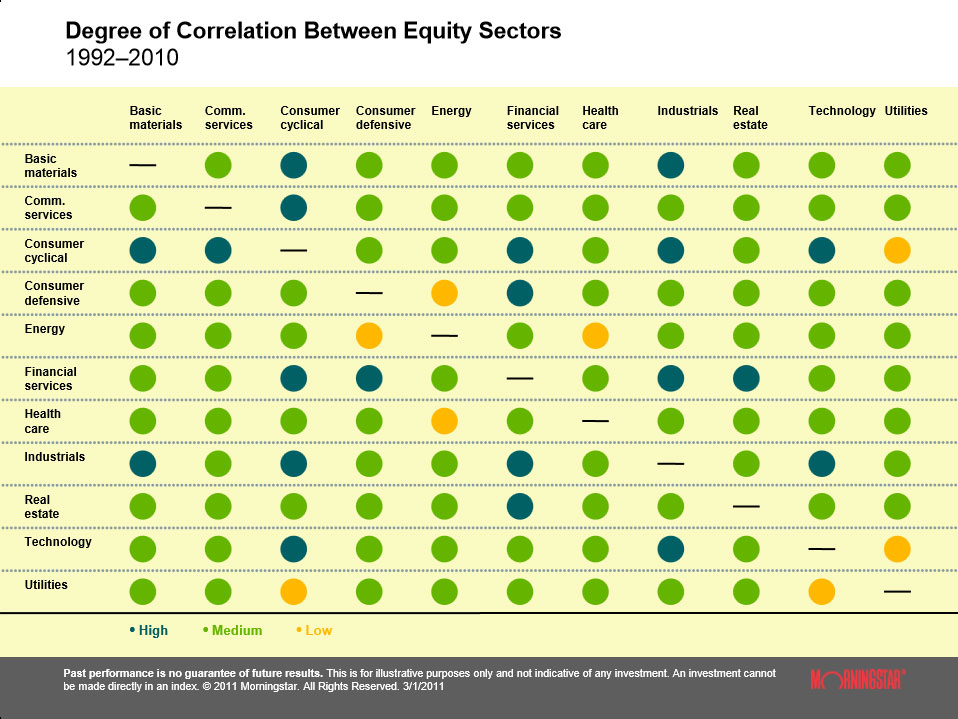 Degree of Correlation Between Equity Sectors
1992–2010

| | Basic materials | Comm. services | Consumer cyclical | Consumer defensive | Energy | Financial services | Health care | Industrials | Real estate | Technology | Utilities |
|---|---|---|---|---|---|---|---|---|---|---|---|
| Basic materials | — | | | | | | | | | | |
| Comm. services | | — | | | | | | | | | |
| Consumer cyclical | | | — | | | | | | | | |
| Consumer defensive | | | | — | | | | | | | |
| Energy | | | | | — | | | | | | |
| Financial services | | | | | | — | | | | | |
| Health care | | | | | | | — | | | | |
| Industrials | | | | | | | | — | | | |
| Real estate | | | | | | | | | — | | |
| Technology | | | | | | | | | | — | |
| Utilities | | | | | | | | | | | — |

• High • Medium • Low

Past performance is no guarantee of future results. This is for illustrative purposes only and not indicative of any investment. An investment cannot be made directly in an index. © 2011 Morningstar. All Rights Reserved. 3/1/2011

MORNINGSTAR®